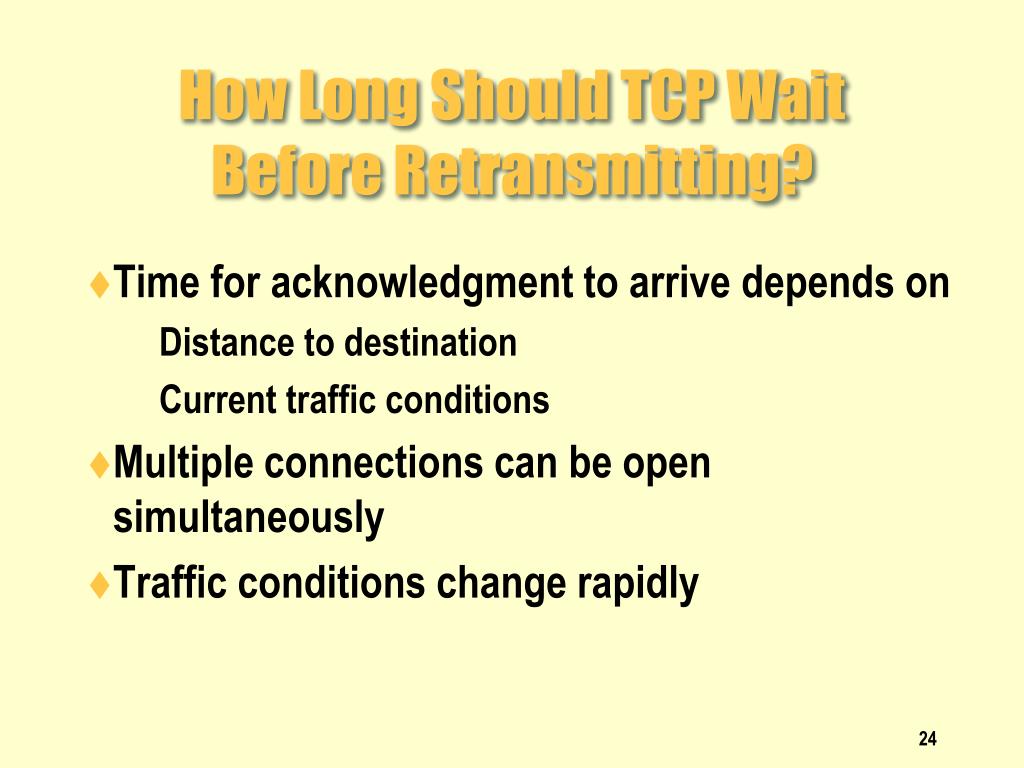 How Long Should TCP Wait Before Retransmitting?

♦Time for acknowledgment to arrive depends on

Distance to destination

Current traffic conditions

♦Multiple connections can be open simultaneously

♦Traffic conditions change rapidly

24